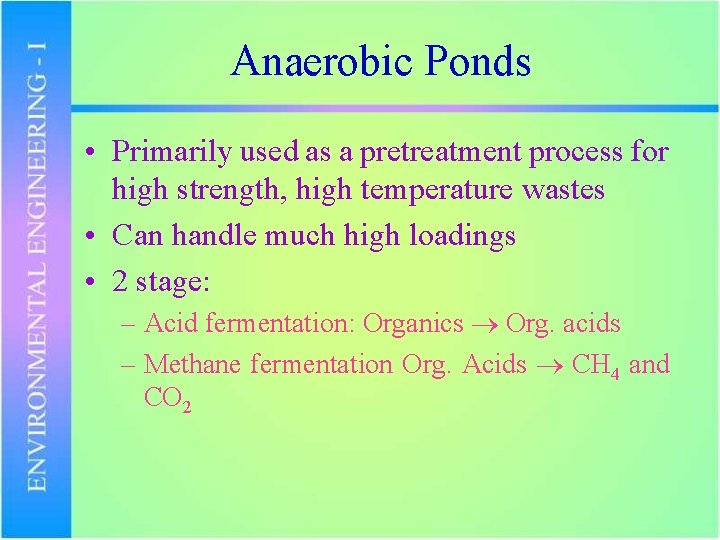 ENVIRONMENTAL ENGINEERING - I

Anaerobic Ponds

• Primarily used as a pretreatment process for high strength, high temperature wastes
• Can handle much high loadings
• 2 stage:
– Acid fermentation: Organics $\rightarrow$ Org. acids
– Methane fermentation Org. Acids $\rightarrow$ $CH_4$ and $CO_2$